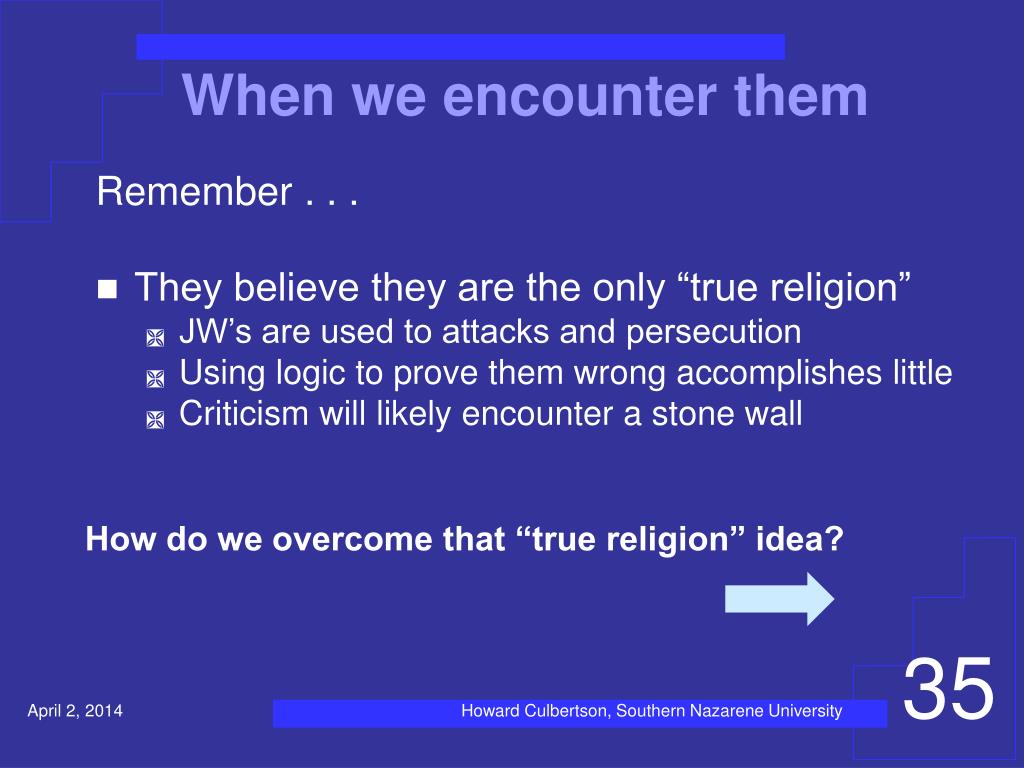 When we encounter them

Remember . . .

They believe they are the only “true religion”
JW’s are used to attacks and persecution
Using logic to prove them wrong accomplishes little
Criticism will likely encounter a stone wall

How do we overcome that “true religion” idea?

April 2, 2014

Howard Culbertson, Southern Nazarene University

35